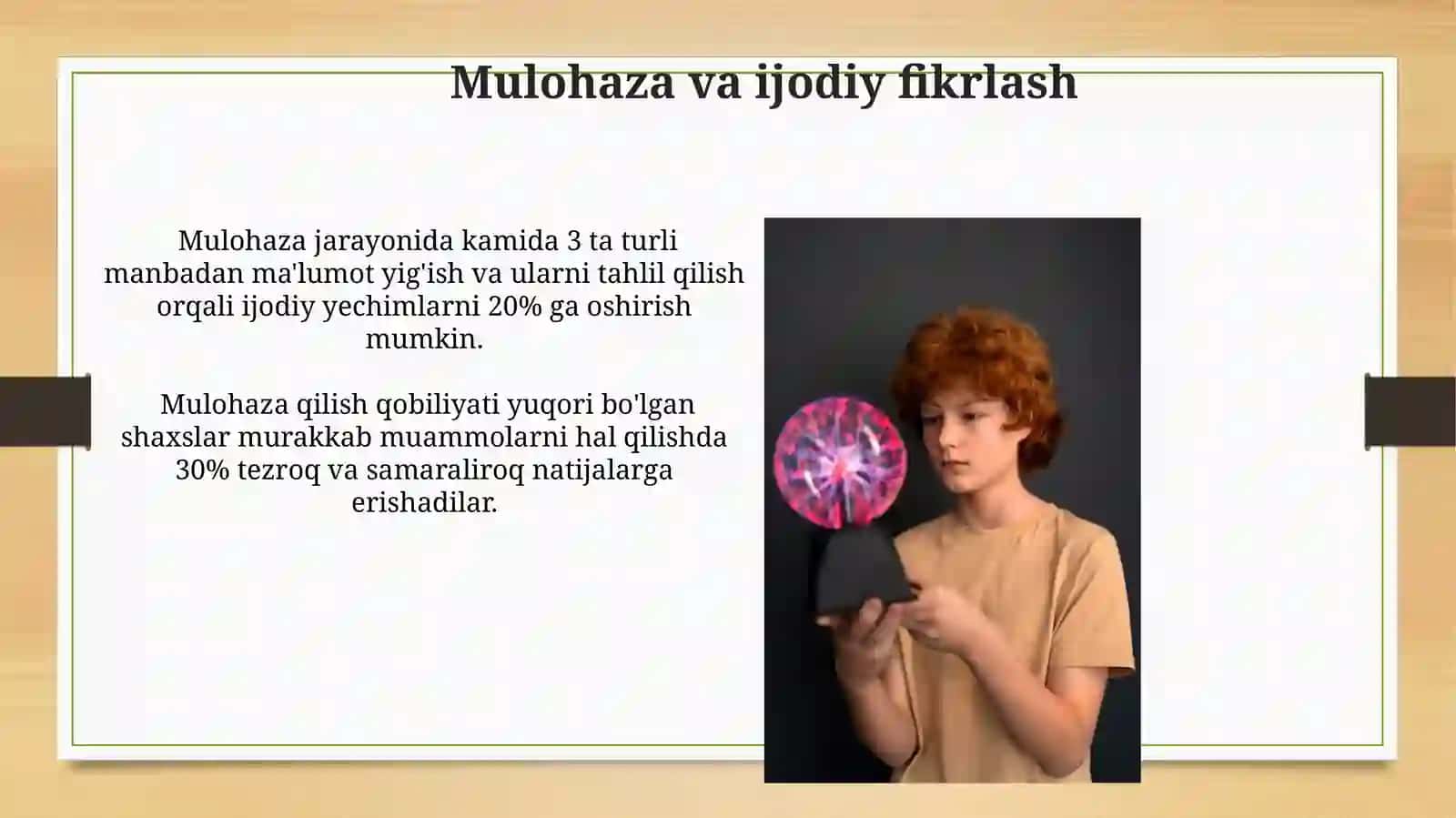 Mulohaza va ijodiy fikrlash

Mulohaza jarayonida kamida 3 ta turli manbadan ma'lumot yig'ish va ularni tahlil qilish orqali ijodiy yechimlarni 20% ga oshirish mumkin.

Mulohaza qilish qobiliyati yuqori bo'lgan shaxslar murakkab muammolarni hal qilishda 30% tezroq va samaraliroq natijalarga erishadilar.